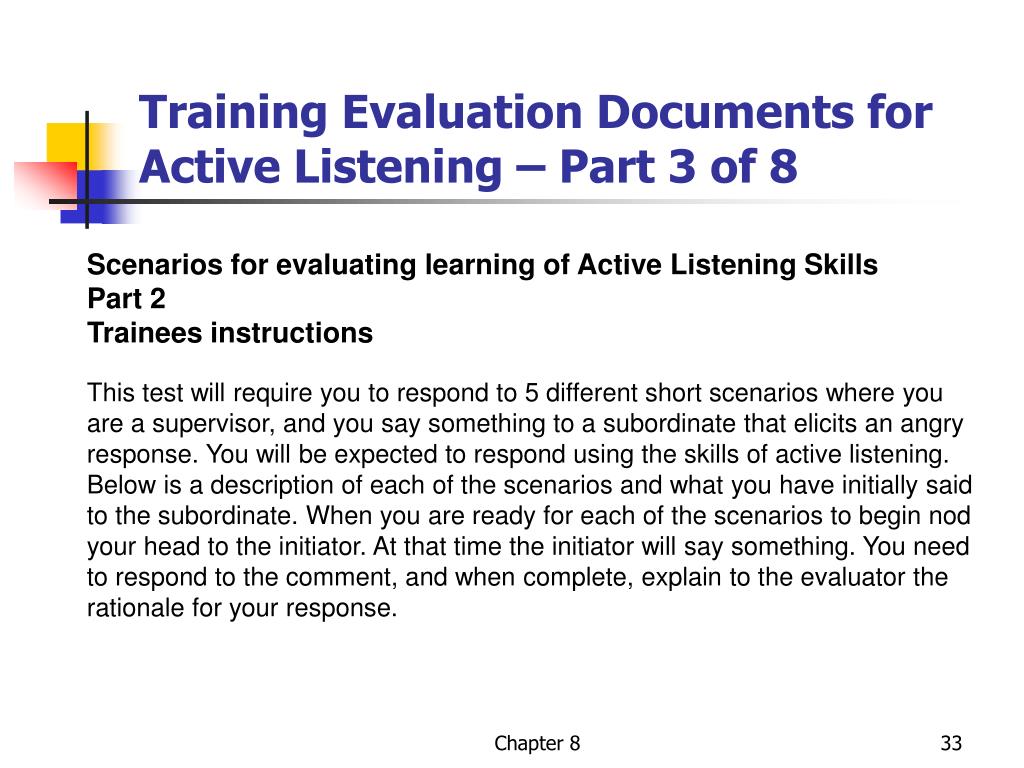 Training Evaluation Documents for Active Listening – Part 3 of 8

Scenarios for evaluating learning of Active Listening Skills
Part 2
Trainees instructions

This test will require you to respond to 5 different short scenarios where you are a supervisor, and you say something to a subordinate that elicits an angry response. You will be expected to respond using the skills of active listening. Below is a description of each of the scenarios and what you have initially said to the subordinate. When you are ready for each of the scenarios to begin nod your head to the initiator. At that time the initiator will say something. You need to respond to the comment, and when complete, explain to the evaluator the rationale for your response.

Chapter 8

33